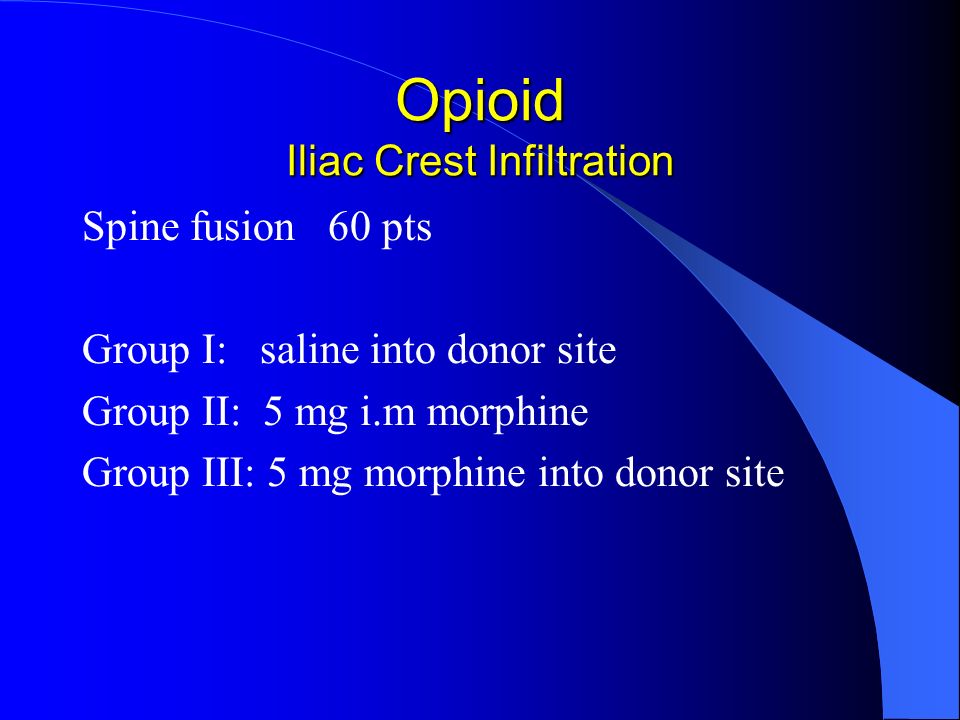 Opioid
Iliac Crest Infiltration

Spine fusion 60 pts

Group I: saline into donor site
Group II: 5 mg i.m morphine
Group III: 5 mg morphine into donor site